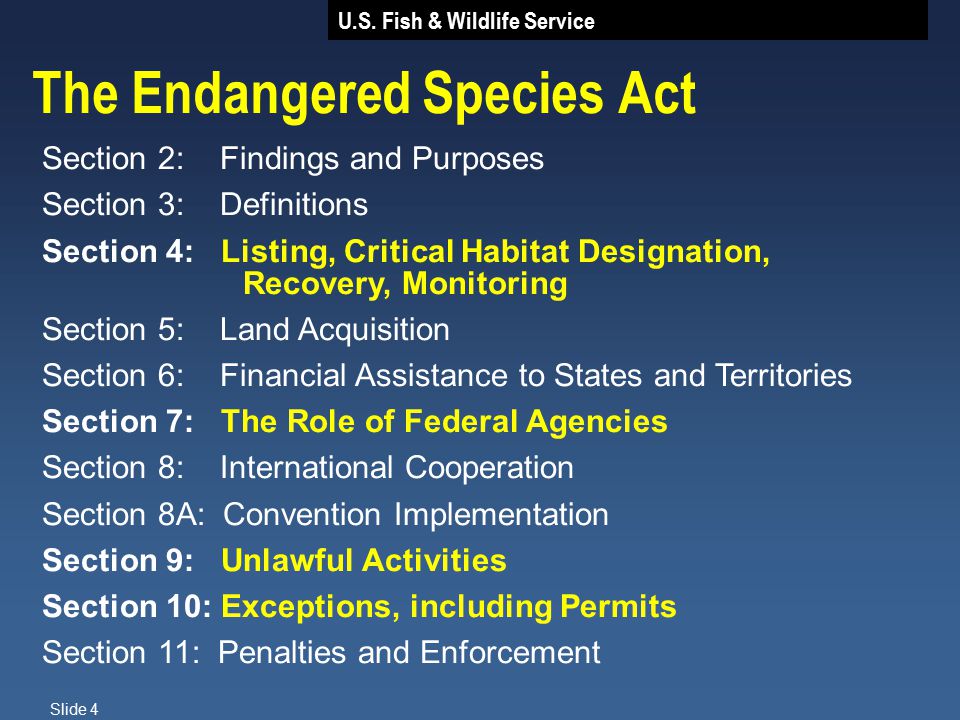 U.S. Fish & Wildlife Service

The Endangered Species Act

Section 2: Findings and Purposes
Section 3: Definitions
Section 4: Listing, Critical Habitat Designation, Recovery, Monitoring
Section 5: Land Acquisition
Section 6: Financial Assistance to States and Territories
Section 7: The Role of Federal Agencies
Section 8: International Cooperation
Section 8A: Convention Implementation
Section 9: Unlawful Activities
Section 10: Exceptions, including Permits
Section 11: Penalties and Enforcement

Slide 4